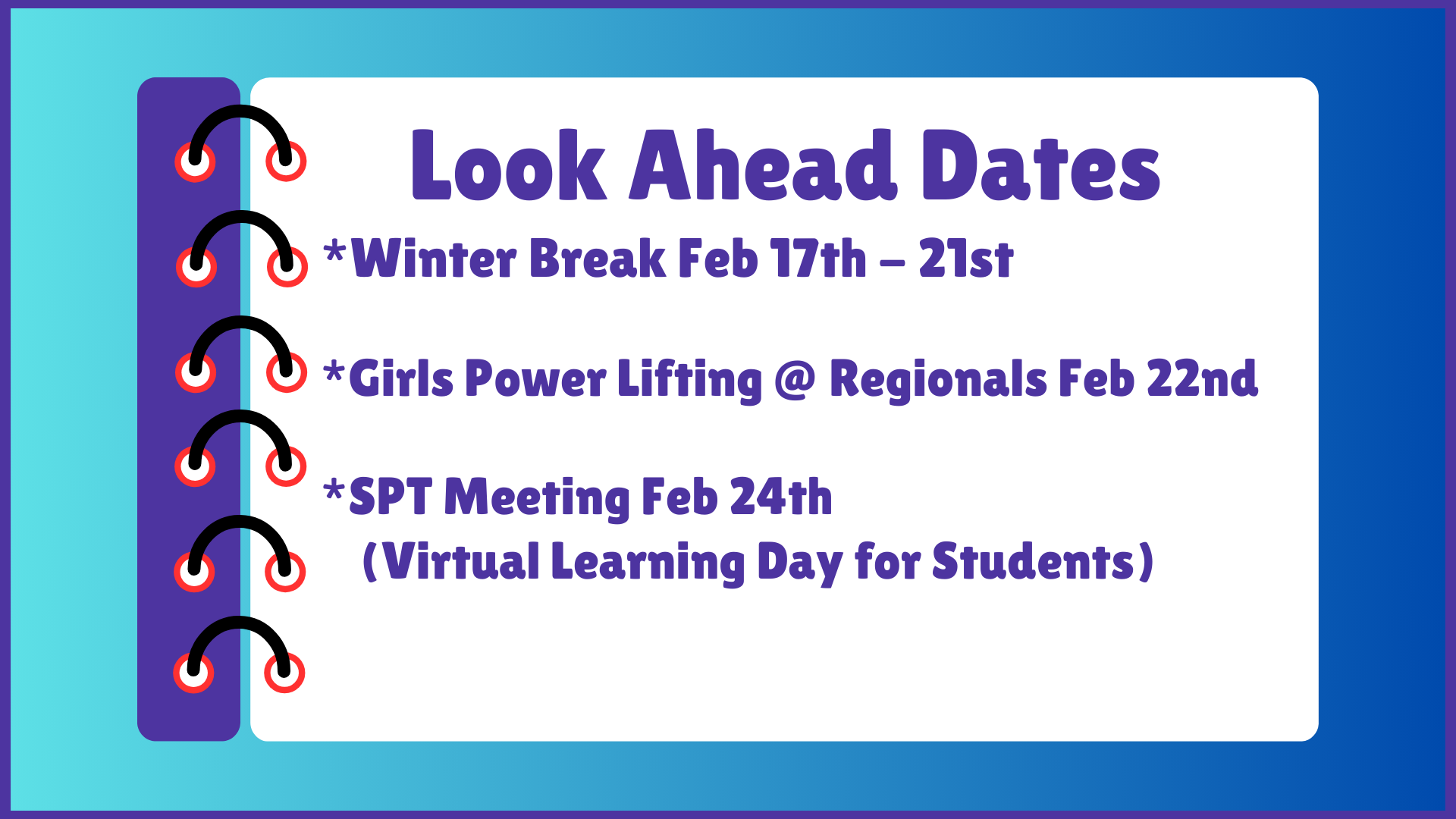 Look Ahead Dates

*Winter Break Feb 17th – 21st

*Girls Power Lifting @ Regionals Feb 22nd

*SPT Meeting Feb 24th
(Virtual Learning Day for Students)